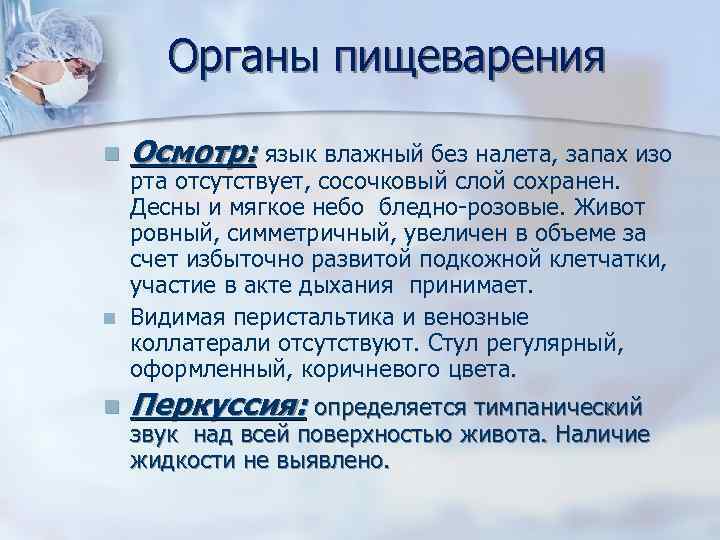 Органы пищеварения

Осмотр: язык влажный без налета, запах изо рта отсутствует, сосочковый слой сохранен. Десны и мягкое небо бледно-розовые. Живот ровный, симметричный, увеличен в объеме за счет избыточно развитой подкожной клетчатки, участие в акте дыхания принимает.

Видимая перистальтика и венозные коллатерали отсутствуют. Стул регулярный, оформленный, коричневого цвета.

Перкуссия: определяется тимпанический звук над всей поверхностью живота. Наличие жидкости не выявлено.